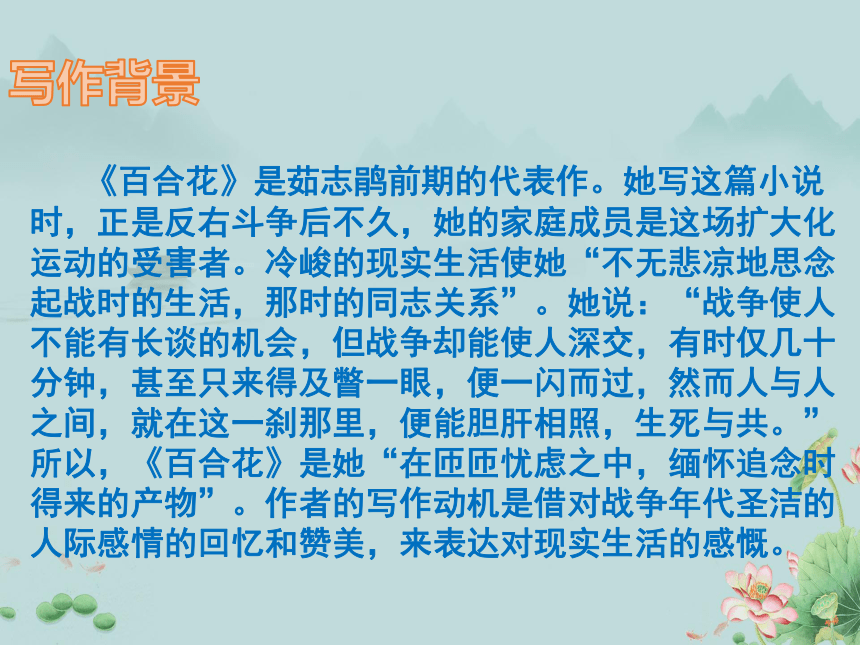 写作背景

《百合花》是茹志鹃前期的代表作。她写这篇小说时，正是反右斗争后不久，她的家庭成员是这场扩大化运动的受害者。冷峻的现实生活使她“不无悲凉地思念起战时的生活，那时的同志关系”。她说：“战争使人不能有长谈的机会，但战争却能使人深交，有时仅几十分钟，甚至只来得及瞥一眼，便一闪而过，然而人与人之间，就在这一刹那里，便能胆肝相照，生死与共。”所以，《百合花》是她“在匝匝忧虑之中，缅怀追念时得来的产物”。作者的写作动机是借对战争年代圣洁的人际感情的回忆和赞美，来表达对现实生活的感慨。